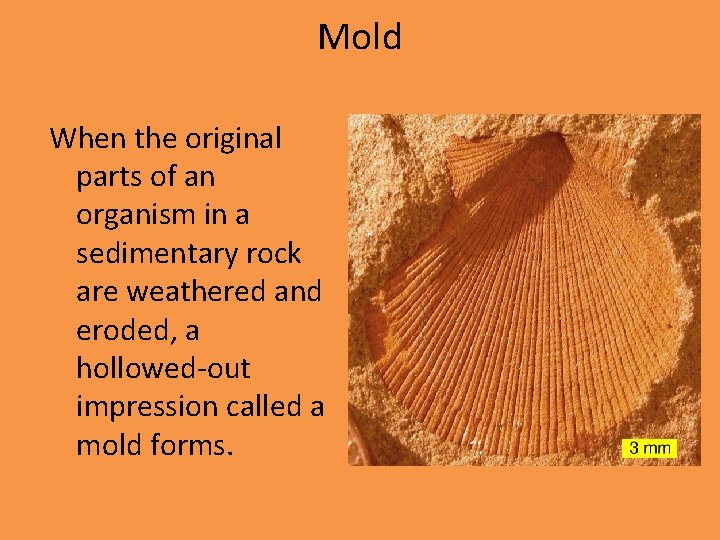 Mold

When the original parts of an organism in a sedimentary rock are weathered and eroded, a hollowed-out impression called a mold forms.

3 mm